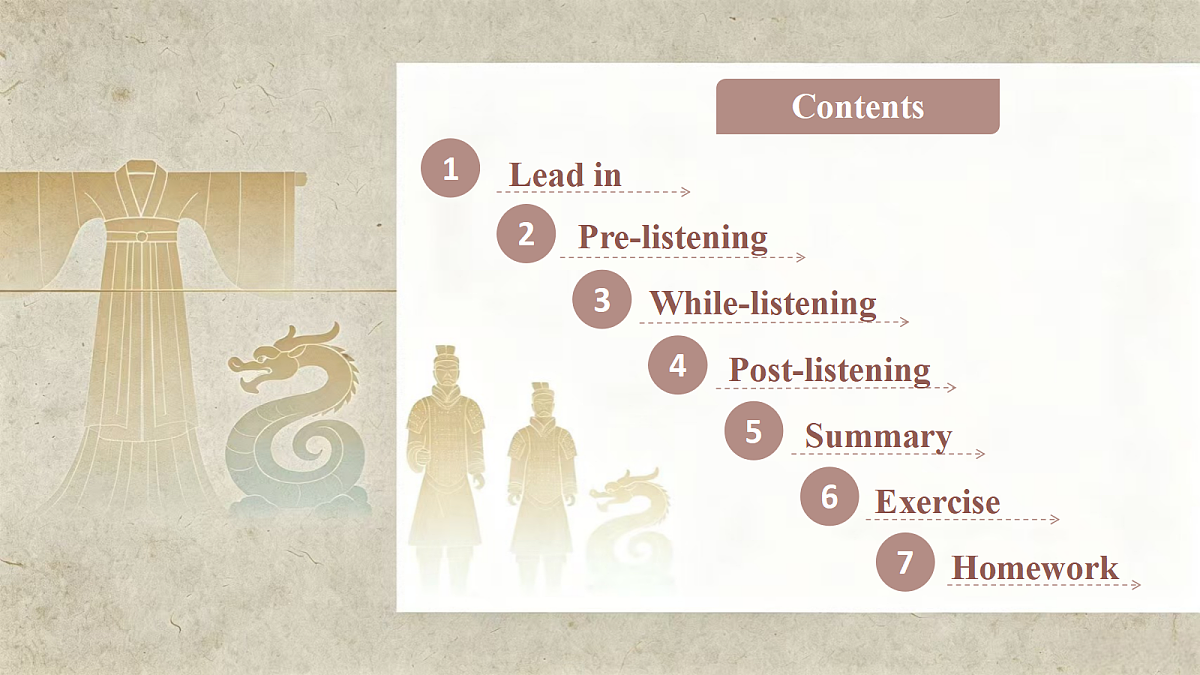 Contents

1 Lead in

2 Pre-listening

3 While-listening

4 Post-listening

5 Summary

6 Exercise

7 Homework